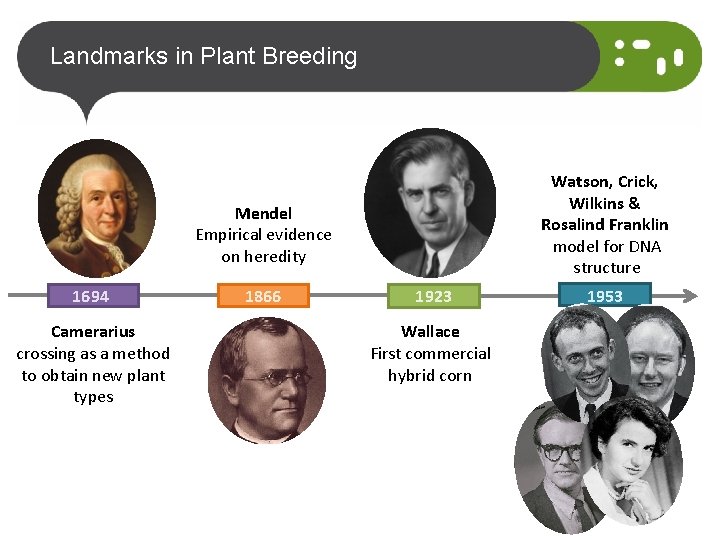 Landmarks in Plant Breeding

1694

Camerarius
crossing as a method to obtain new plant types

Mendel
Empirical evidence on heredity

1866

1923

Wallace
First commercial hybrid corn

Watson, Crick, Wilkins & Rosalind Franklin
model for DNA structure

1953